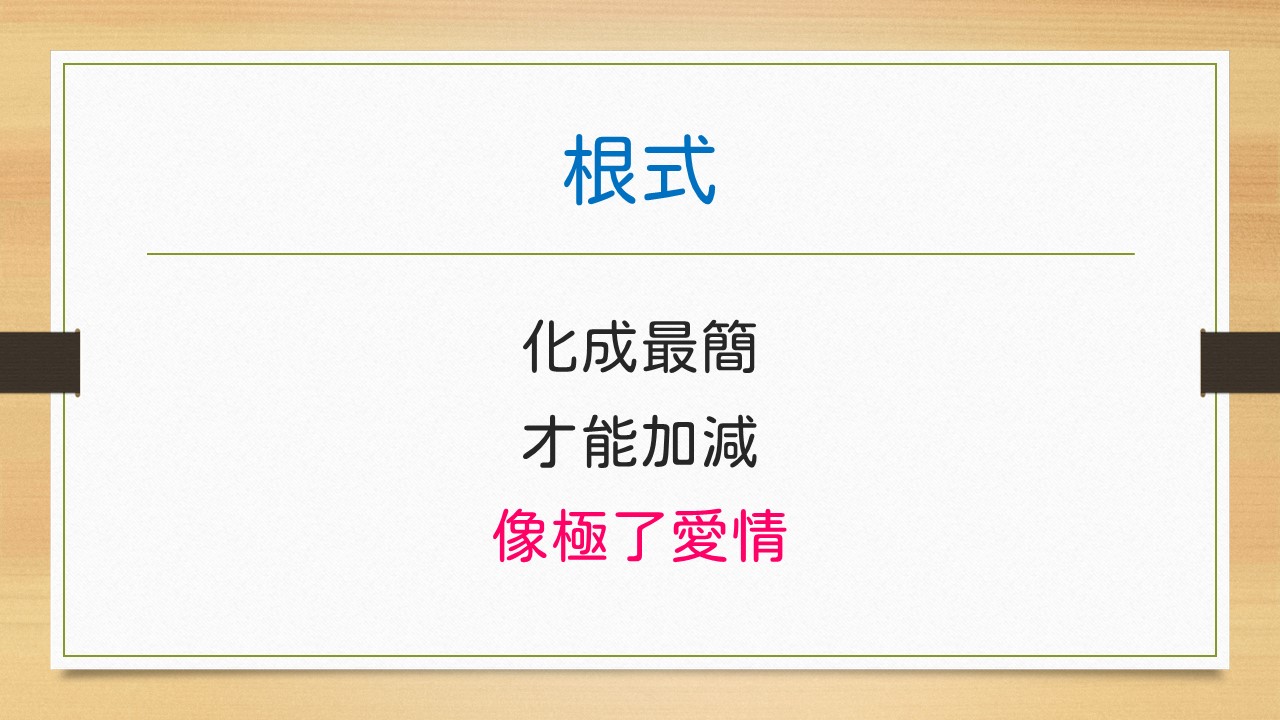 根式

化成最簡
才能加減
像極了愛情